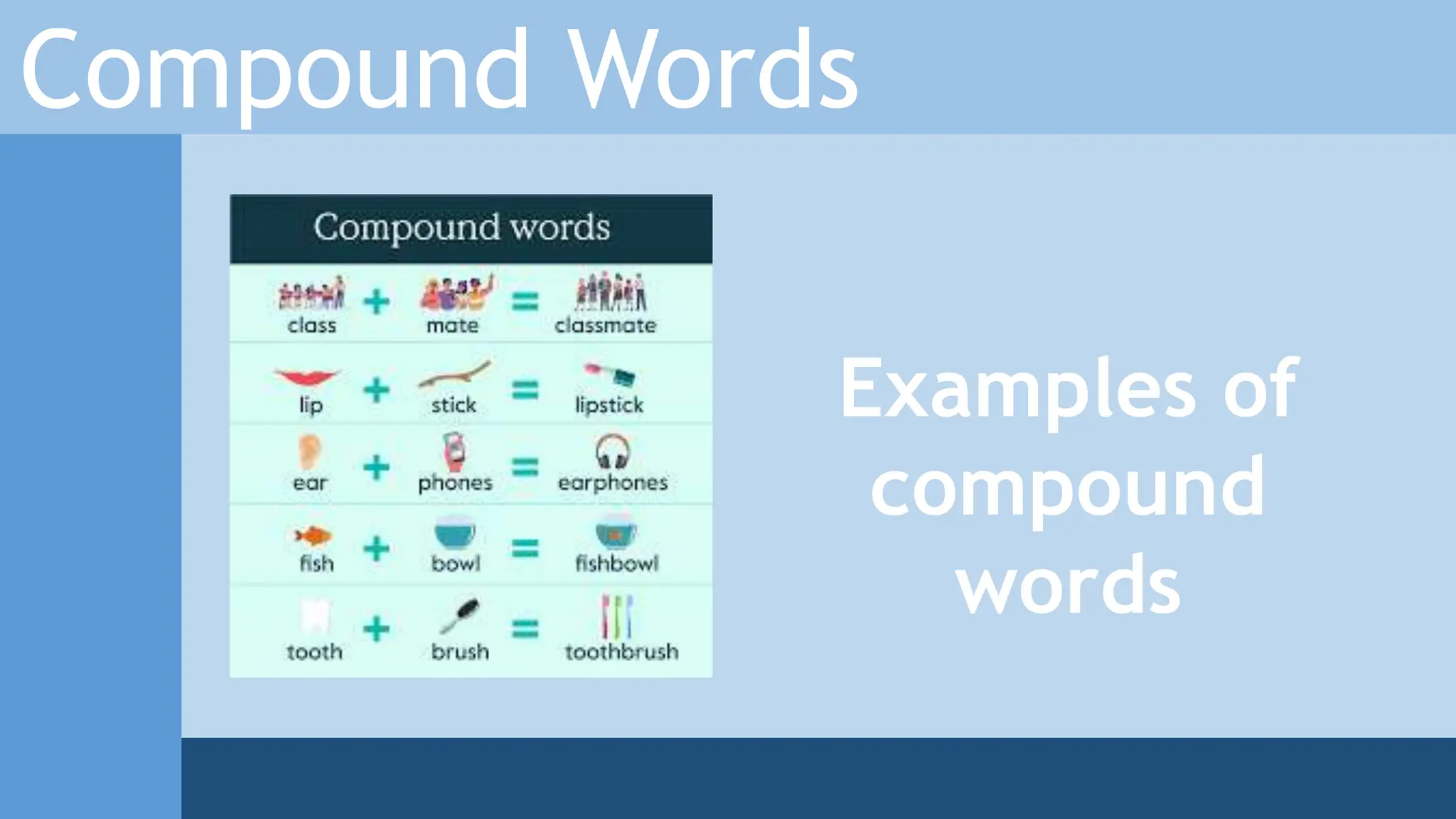 Compound Words

Compound words

class + mate = classmate

lip + stick = lipstick

ear + phones = earphones

fish + bowl = fishbowl

tooth + brush = toothbrush

Examples of compound words